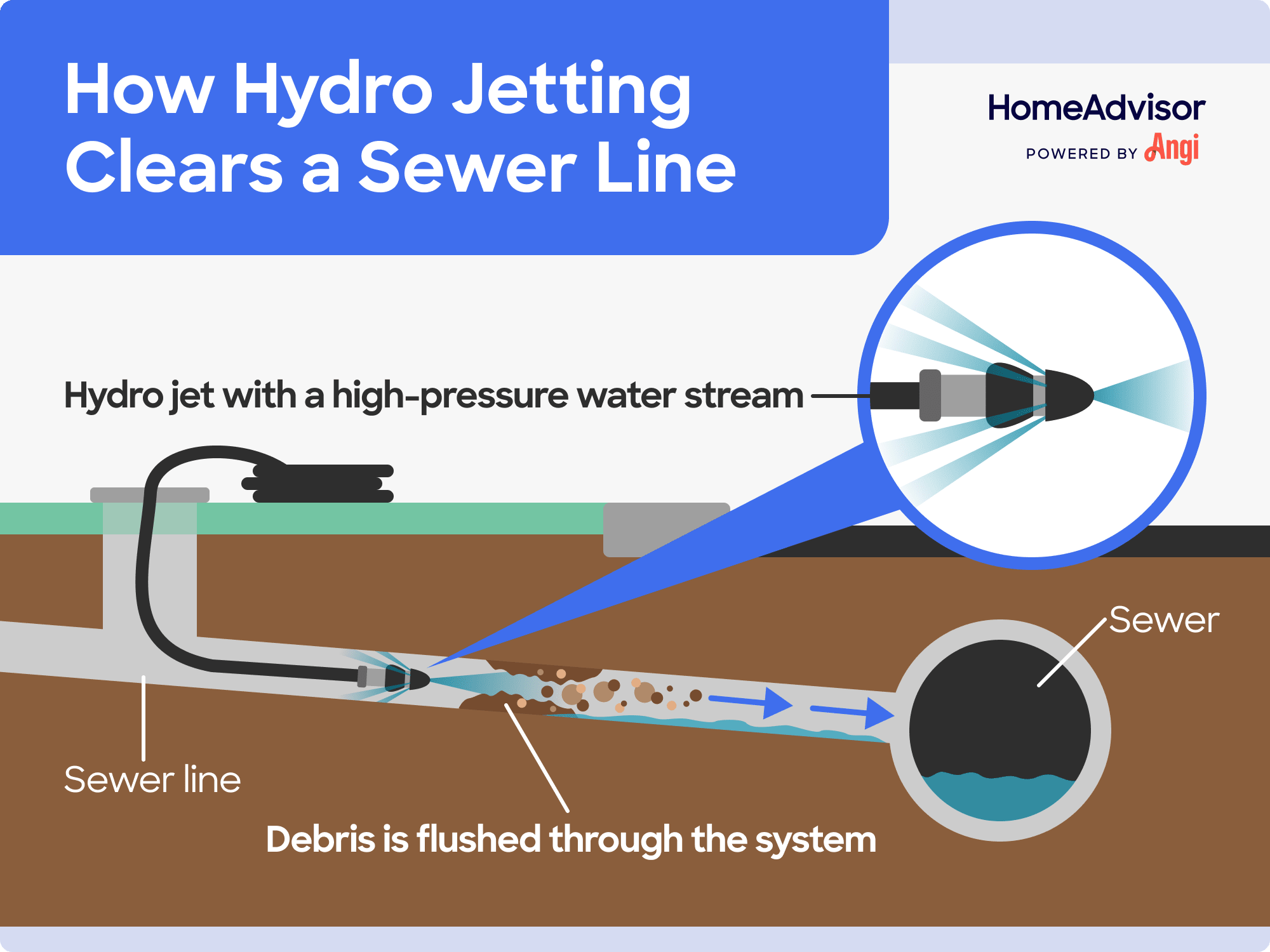 How Hydro Jetting Clears a Sewer Line

HomeAdvisor
POWERED BY Angi

Hydro jet with a high-pressure water stream

Sewer

Sewer line

Debris is flushed through the system